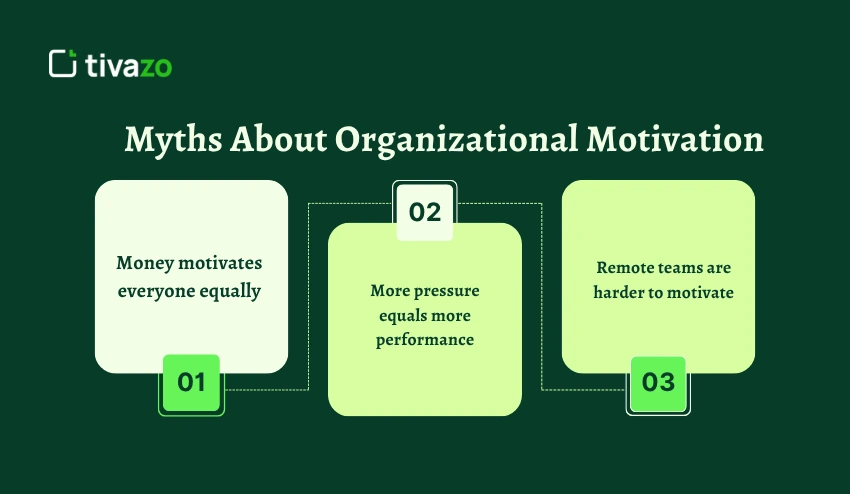 tivazo

Myths About Organizational Motivation

Money motivates everyone equally

01

02

More pressure equals more performance

Remote teams are harder to motivate

03